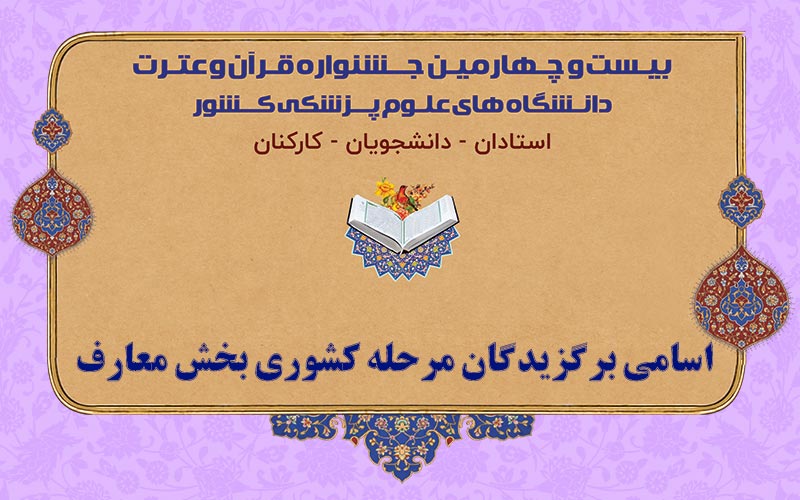 بیست و چهارمین جشنواره قرآن و عترت
دانشگاه های علوم پزشکی کشور
استادان - دانشجویان - کارکنان

اسامی برگزیدگان مرحله کشوری بخش معارف